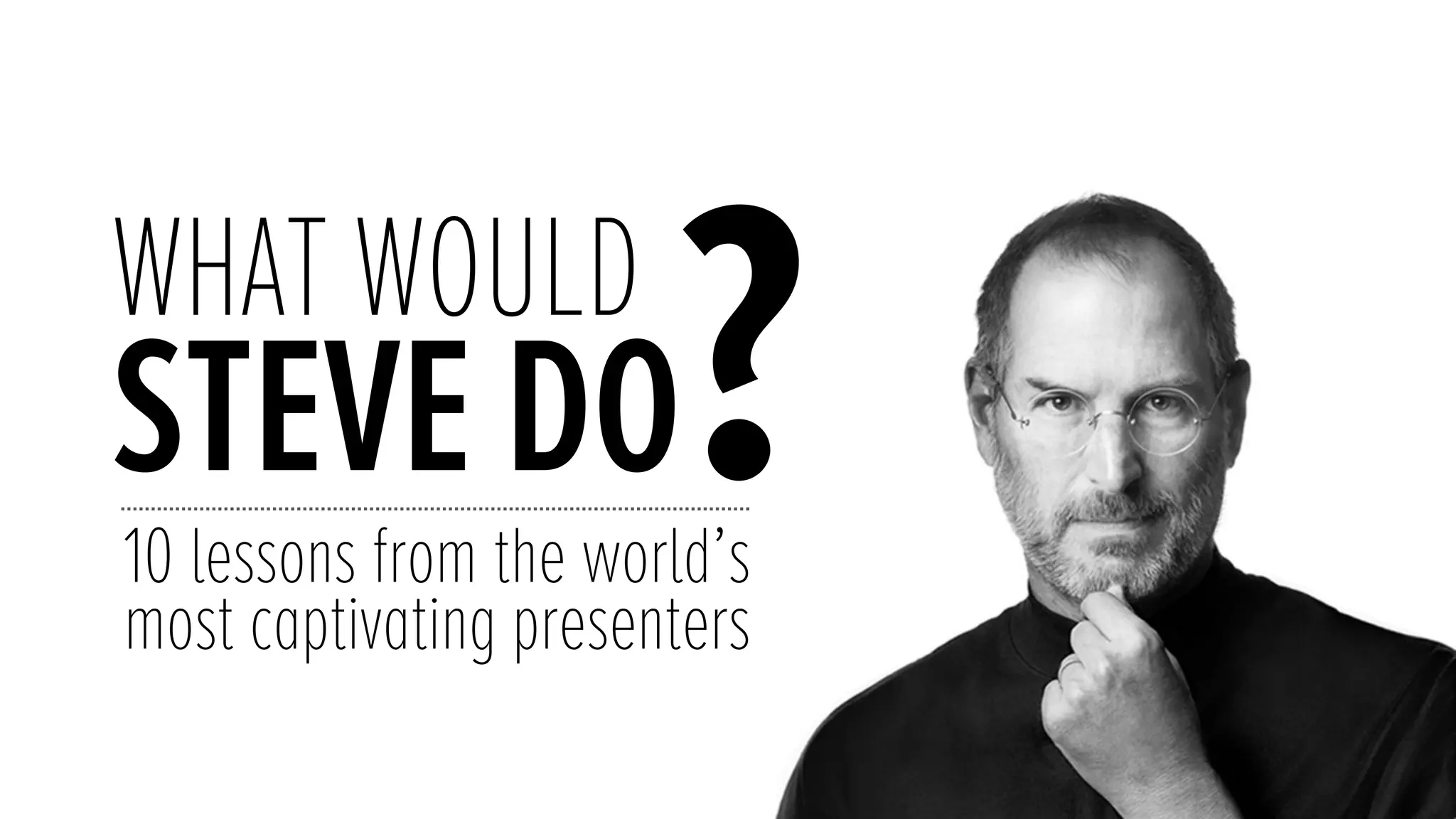 WHAT WOULD
STEVE DO?

10 lessons from the world's most captivating presenters